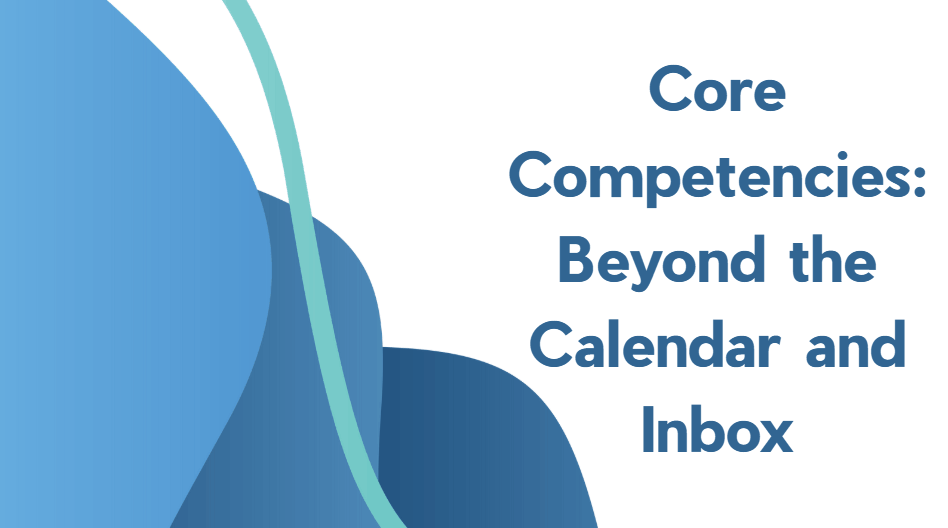 Core Competencies: Beyond the Calendar and Inbox